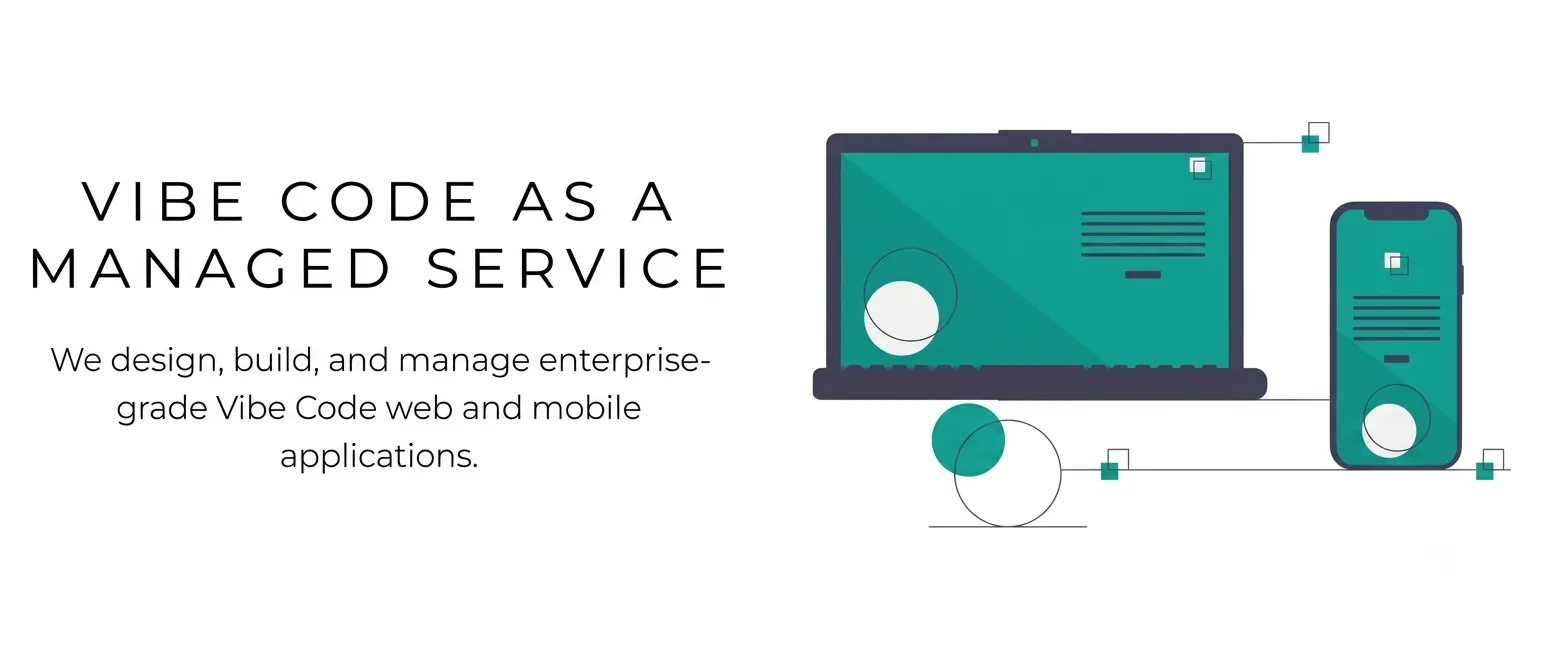 VIBE CODE AS A MANAGED SERVICE

We design, build, and manage enterprise-grade Vibe Code web and mobile applications.